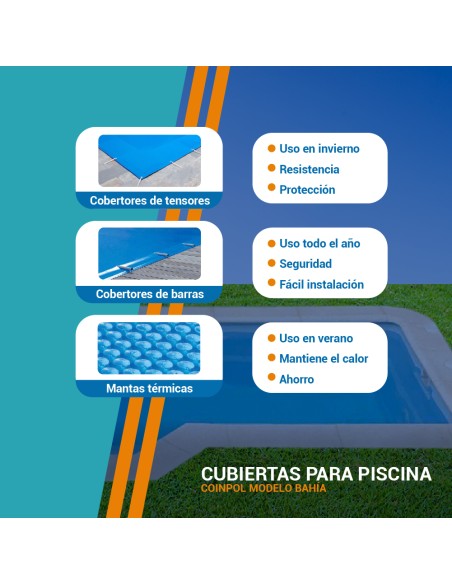 Cobertores de tensores

Uso en invierno
Resistencia
Protección

Cobertores de barras

Uso todo el año
Seguridad
Fácil instalación

Mantas térmicas

Uso en verano
Mantiene el calor
Ahorro

CUBIERTAS PARA PISCINA
COINPOL MODELO BAHIA